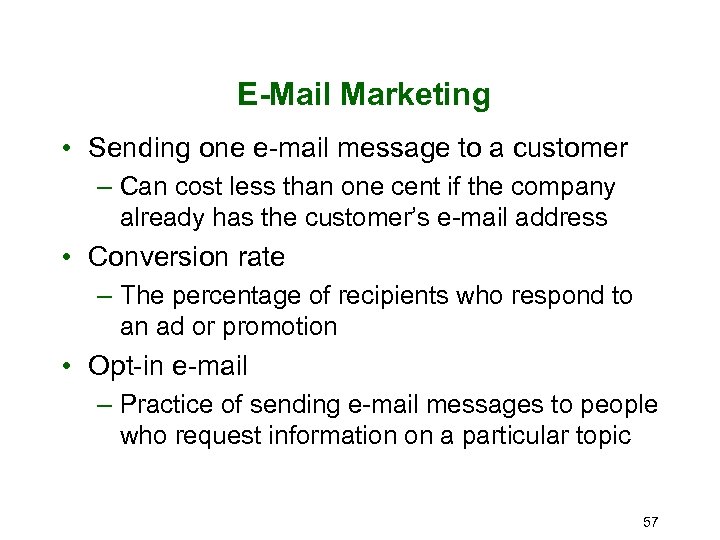 E-Mail Marketing

• Sending one e-mail message to a customer
– Can cost less than one cent if the company already has the customer's e-mail address

• Conversion rate
– The percentage of recipients who respond to an ad or promotion

• Opt-in e-mail
– Practice of sending e-mail messages to people who request information on a particular topic

57